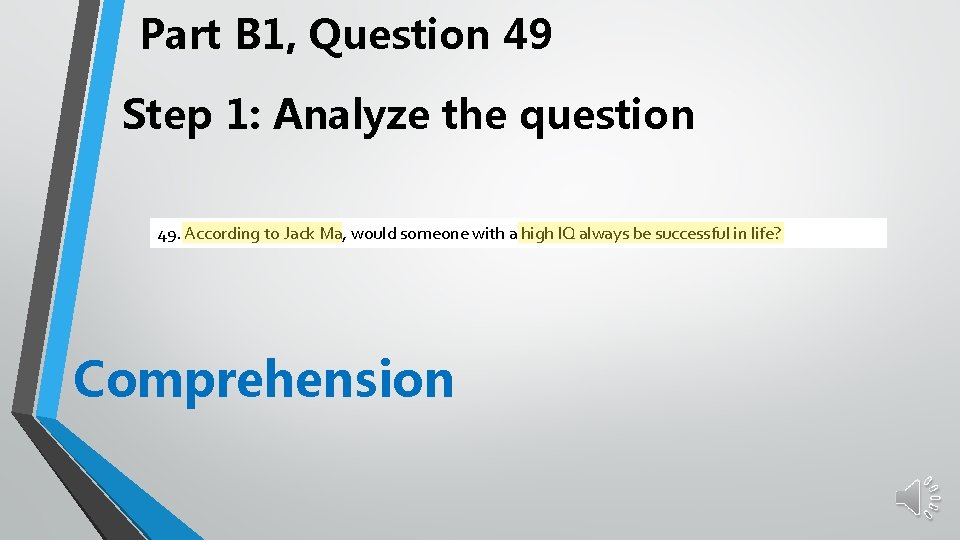 Part B1, Question 49

Step 1: Analyze the question

49. According to Jack Ma, would someone with a high IQ always be successful in life?

Comprehension